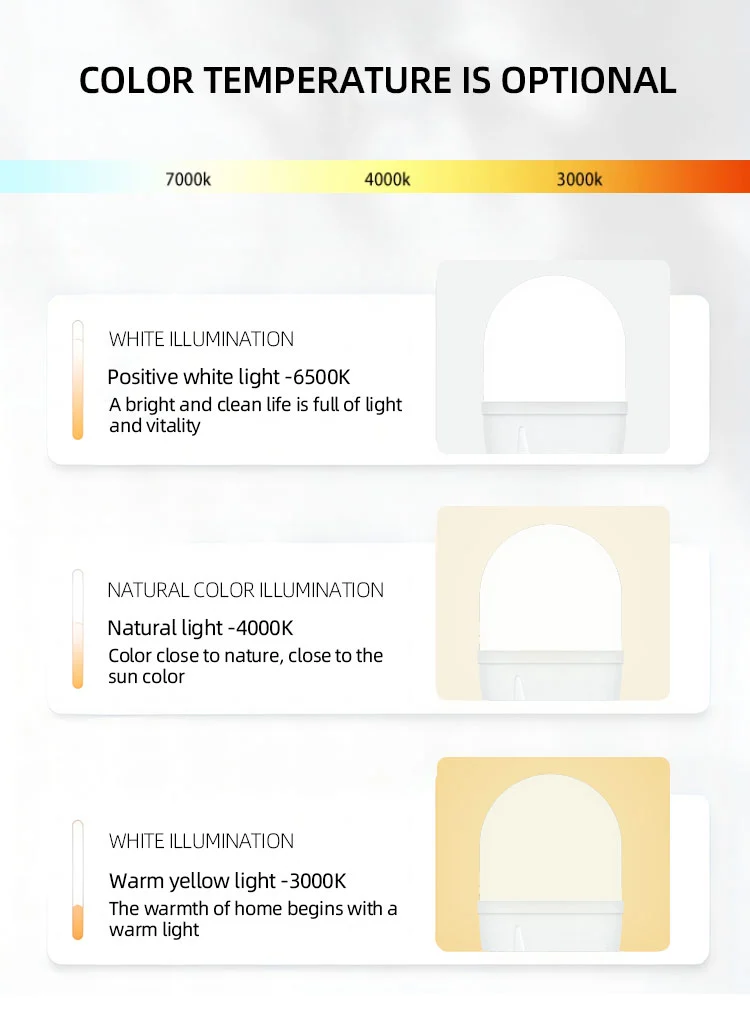 COLOR TEMPERATURE IS OPTIONAL

7000k 4000k 3000k

WHITE ILLUMINATION

Positive white light -6500K

A bright and clean life is full of light and vitality

NATURAL COLOR ILLUMINATION

Natural light -4000K

Color close to nature, close to the sun color

WHITE ILLUMINATION

Warm yellow light -3000K

The warmth of home begins with a warm light